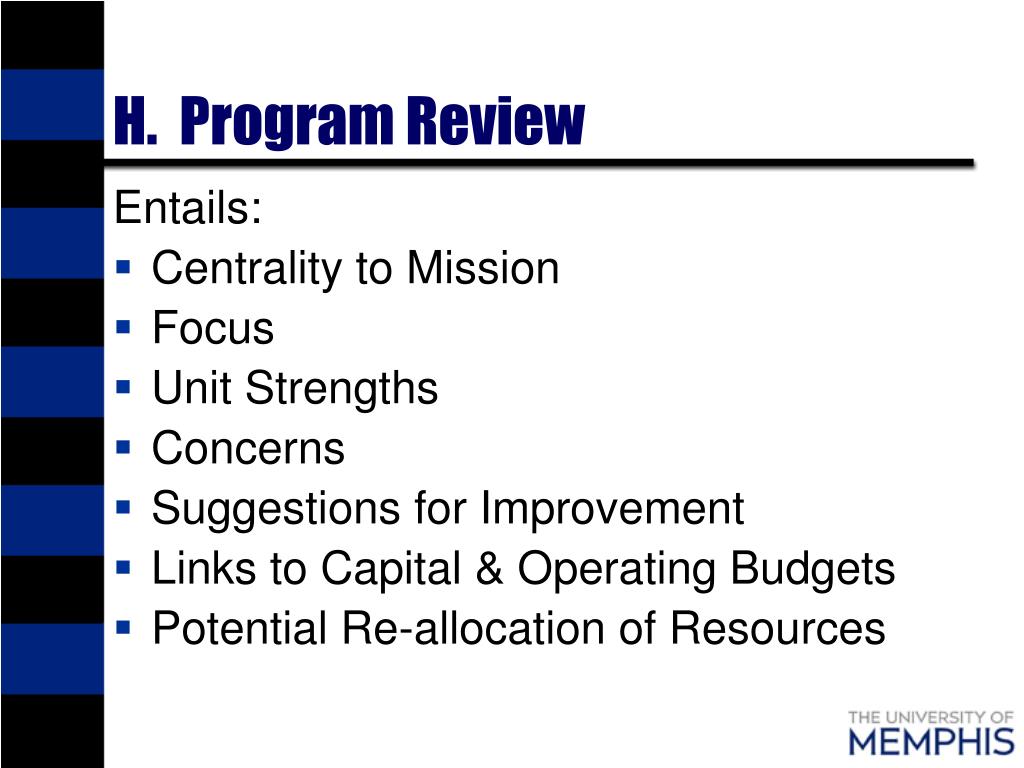 H. Program Review

Entails:

- Centrality to Mission
- Focus
- Unit Strengths
- Concerns
- Suggestions for Improvement
- Links to Capital & Operating Budgets
- Potential Re-allocation of Resources

THE UNIVERSITY OF MEMPHIS